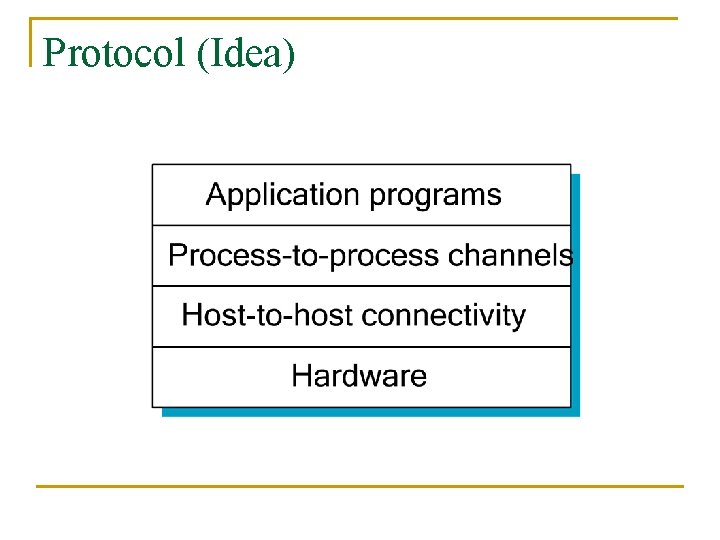 Protocol (Idea)

Application programs
Process-to-process channels
Host-to-host connectivity
Hardware